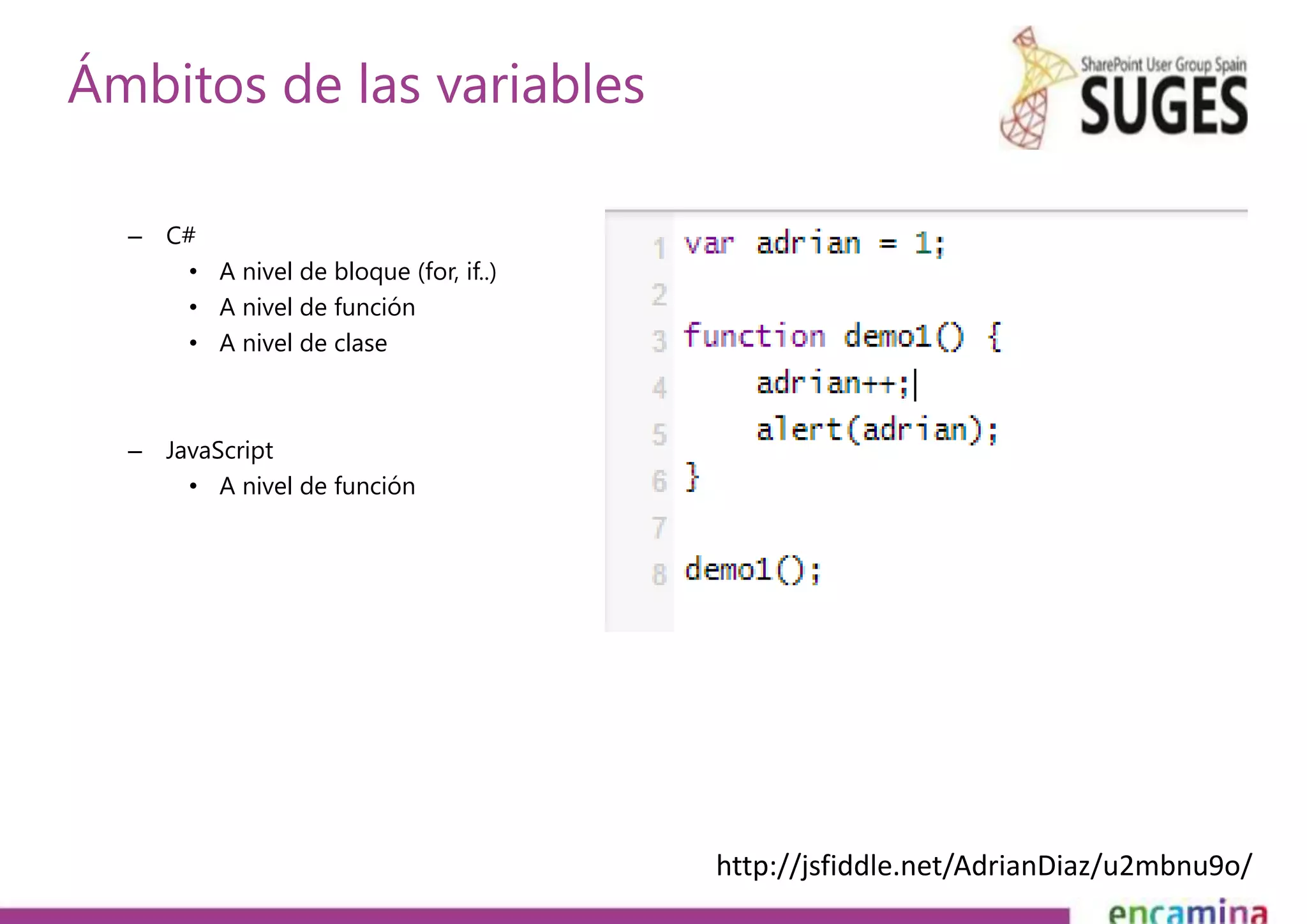 Ámbitos de las variables

SharePoint User Group Spain
SUGES

– C#
• A nivel de bloque (for, if..)
• A nivel de función
• A nivel de clase

– JavaScript
• A nivel de función

1 var adrian = 1;
2
3 function demo1() {
4     adrian++;
5     alert(adrian);
6 }
7
8 demo1();

http://jsfiddle.net/AdrianDiaz/u2mbnu9o/

encamina